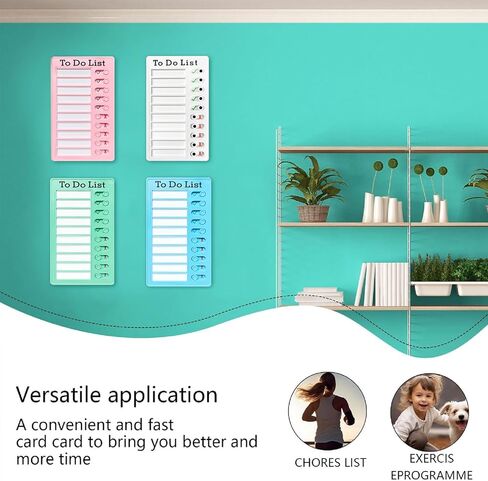 To Do List

To Do List

To Do List

To Do List

Versatile application

A convenient and fast card card to bring you better and more time

CHORES LIST

EXERCIS EPROGRAMME